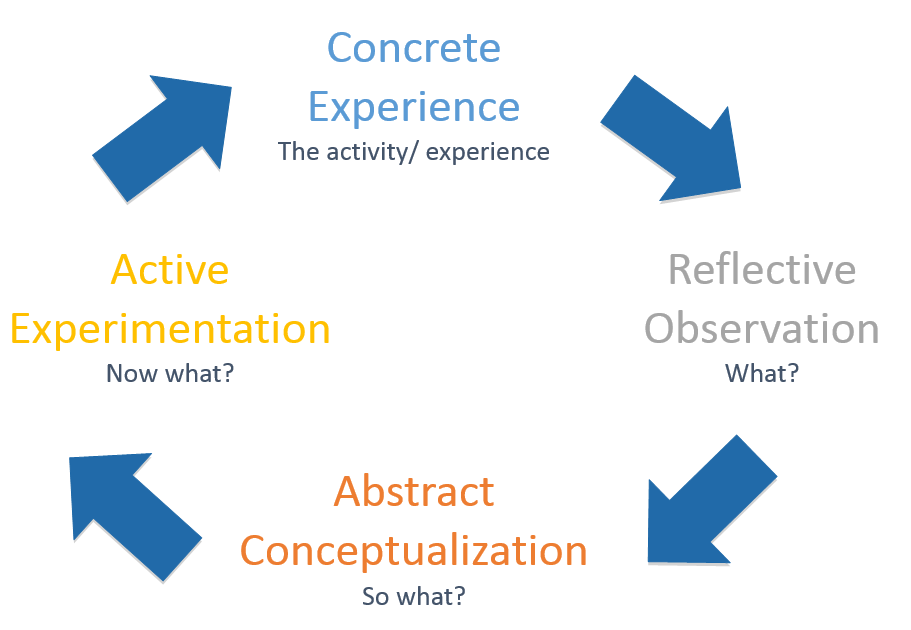 Concrete Experience
The activity/ experience

Reflective Observation
What?

Abstract Conceptualization
So what?

Active Experimentation
Now what?